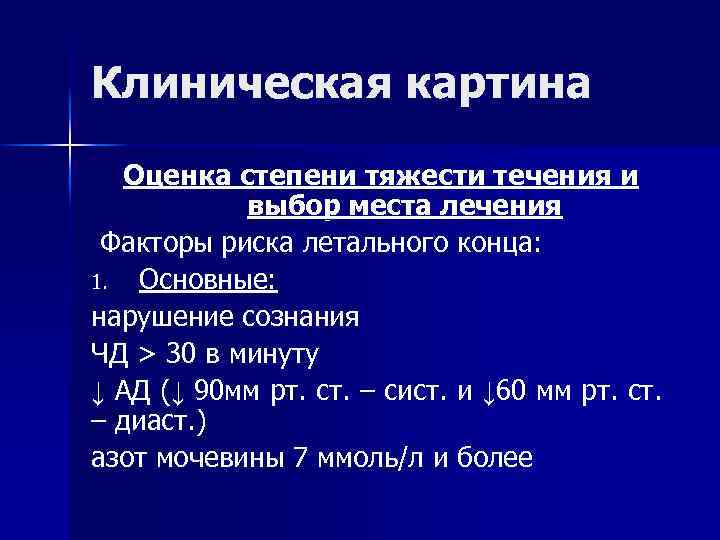 Клиническая картина

Оценка степени тяжести течения и выбор места лечения

Факторы риска летального конца:

1. Основные:

нарушение сознания

ЧД > 30 в минуту

↓ АД (↓ 90мм рт. ст. – сист. и ↓60 мм рт. ст. – диаст.)

азот мочевины 7 ммоль/л и более